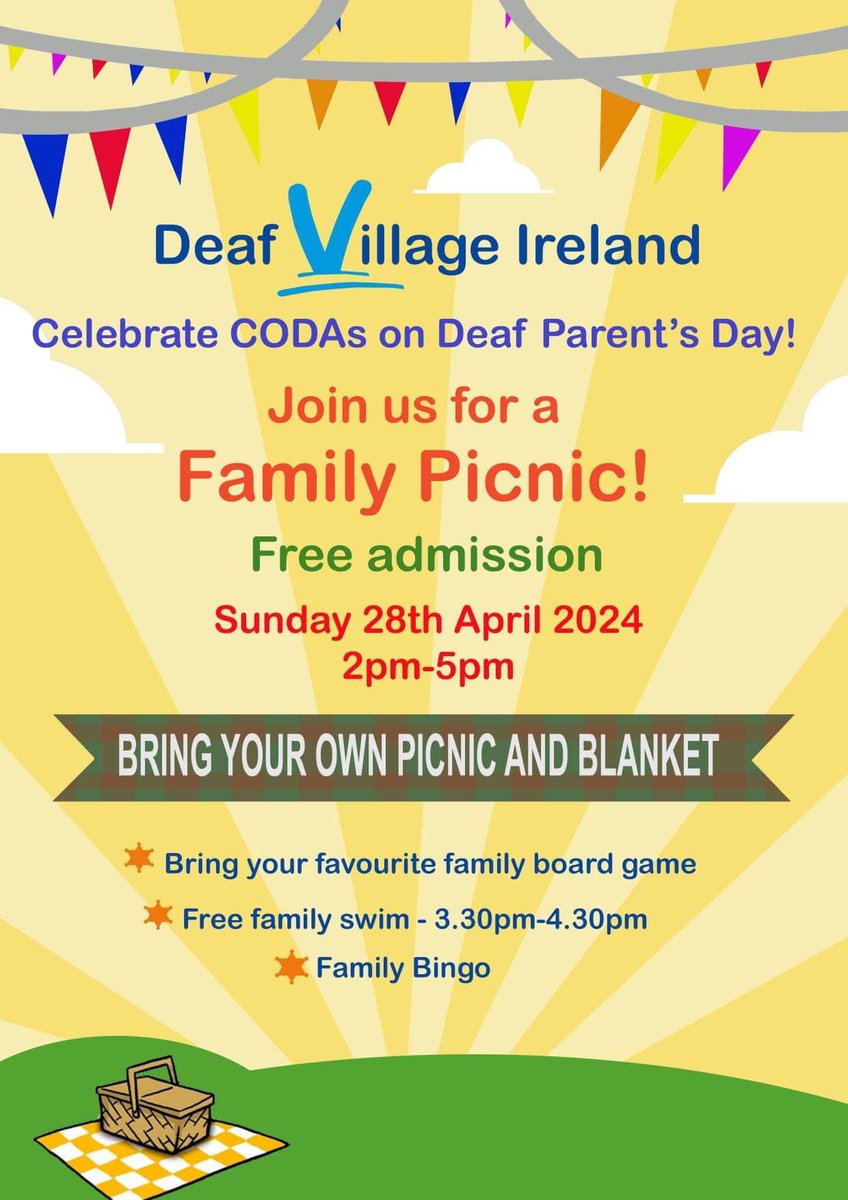 Deaf Village Ireland

Celebrate CODAs on Deaf Parent's Day!

Join us for a
Family Picnic!

Free admission

Sunday 28th April 2024
2pm-5pm

BRING YOUR OWN PICNIC AND BLANKET

Bring your favourite family board game

Free family swim - 3.30pm-4.30pm

Family Bingo